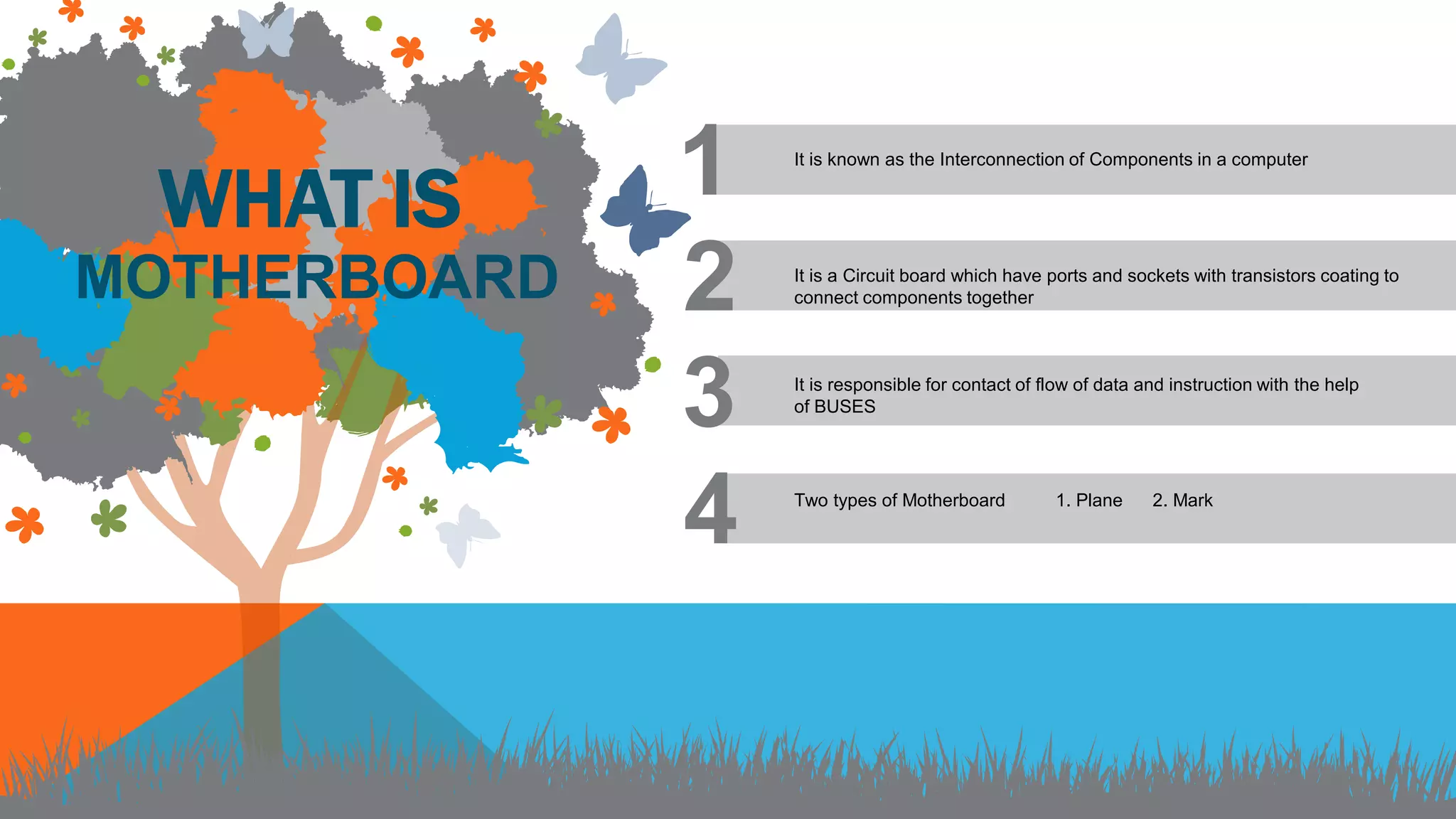 WHAT IS MOTHERBOARD

1 It is known as the Interconnection of Components in a computer

2 It is a Circuit board which have ports and sockets with transistors coating to connect components together

3 It is responsible for contact of flow of data and instruction with the help of BUSES

4 Two types of Motherboard 1. Plane 2. Mark